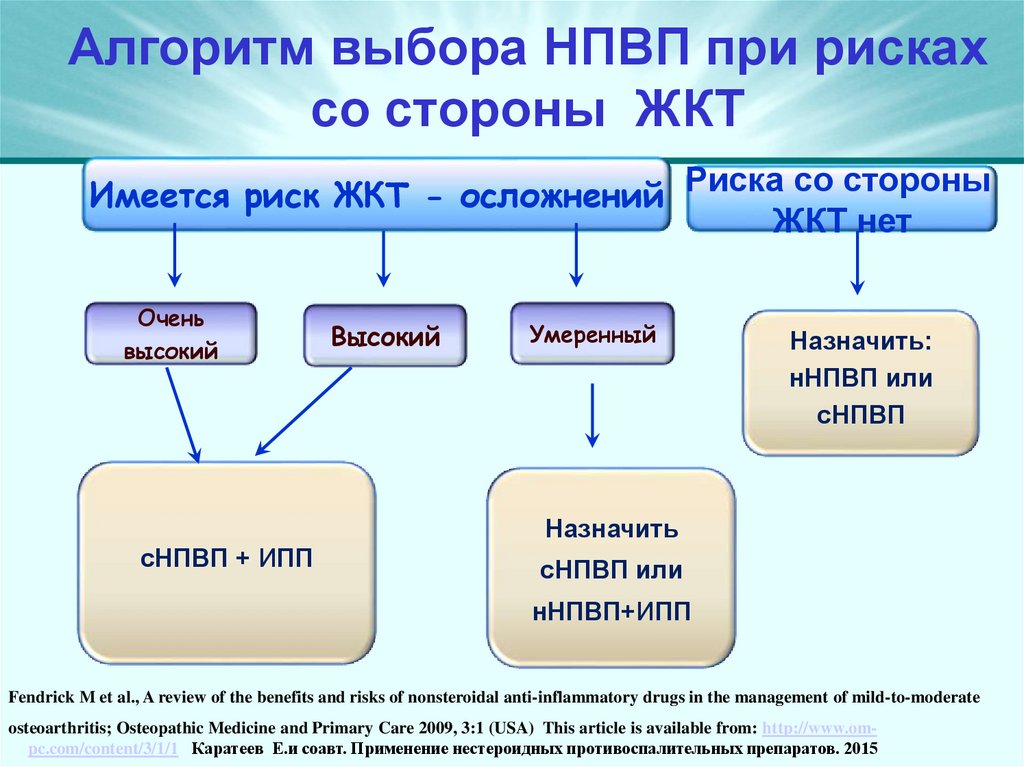 Алгоритм выбора НПВП при рисках со стороны ЖКТ

Имеется риск ЖКТ - осложнений

Риска со стороны ЖКТ нет

Очень высокий

Высокий

Умеренный

Назначить: нНПВП или сНПВП

сНПВП + ИПП

Назначить сНПВП или нНПВП+ИПП

Fendrick M et al., A review of the benefits and risks of nonsteroidal anti-inflammatory drugs in the management of mild-to-moderate osteoarthritis; Osteopathic Medicine and Primary Care 2009, 3:1 (USA) This article is available from: http://www.om-pc.com/content/3/1/1 Каратеев Е.и соавт. Применение нестероидных противоспалительных препаратов. 2015